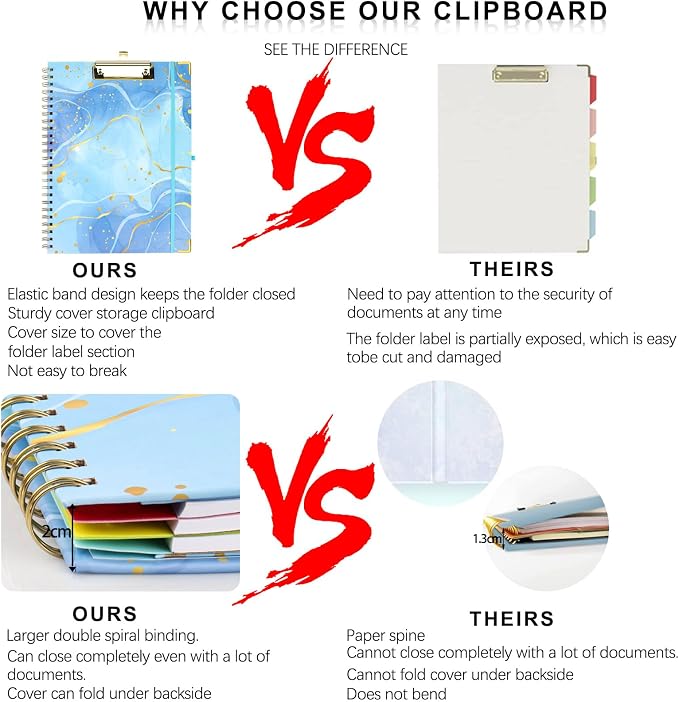 WHY CHOOSE OUR CLIPBOARD

SEE THE DIFFERENCE

VS

OURS

Elastic band design keeps the folder closed
Sturdy cover storage clipboard
Cover size to cover the folder label section
Not easy to break

THEIRS

Need to pay attention to the security of documents at any time

The folder label is partially exposed, which is easy tobe cut and damaged

2cm

VS

1.3cm

OURS

Larger double spiral binding.
Can close completely even with a lot of documents.
Cover can fold under backside

THEIRS

Paper spine
Cannot close completely with a lot of documents.
Cannot fold cover under backside
Does not bend